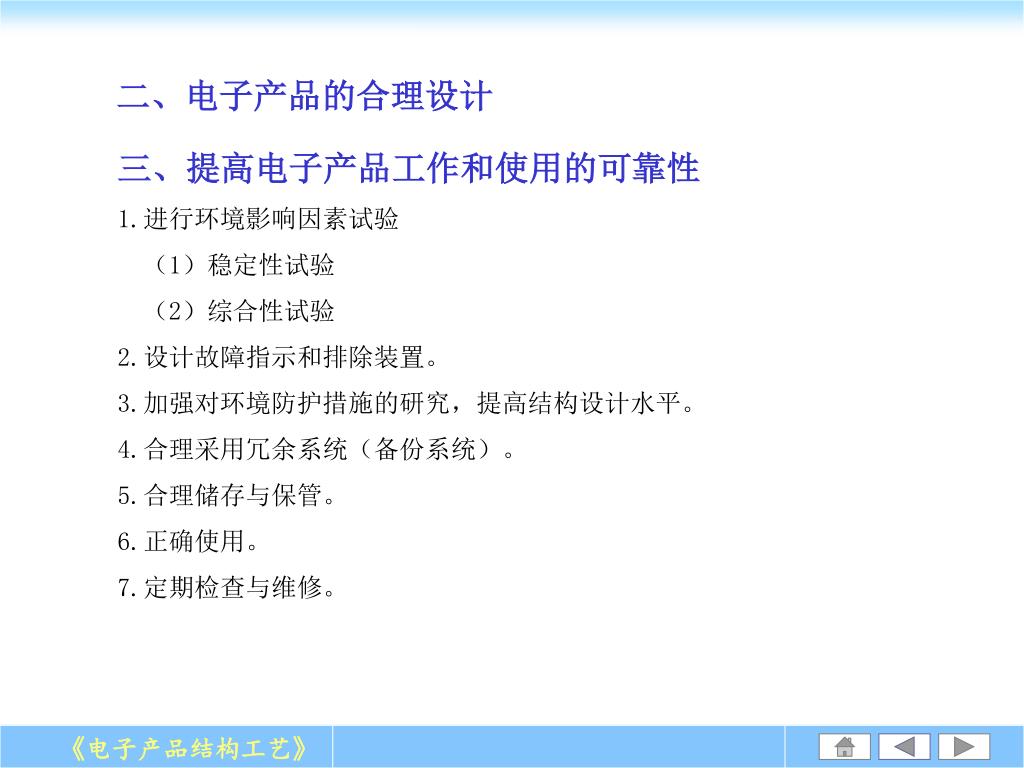 二、电子产品的合理设计

三、提高电子产品工作和使用的可靠性

1.进行环境影响因素试验

（1）稳定性试验

（2）综合性试验

2.设计故障指示和排除装置。

3.加强对环境防护措施的研究，提高结构设计水平。

4.合理采用冗余系统（备份系统）。

5.合理储存与保管。

6.正确使用。

7.定期检查与维修。

《电子产品结构工艺》